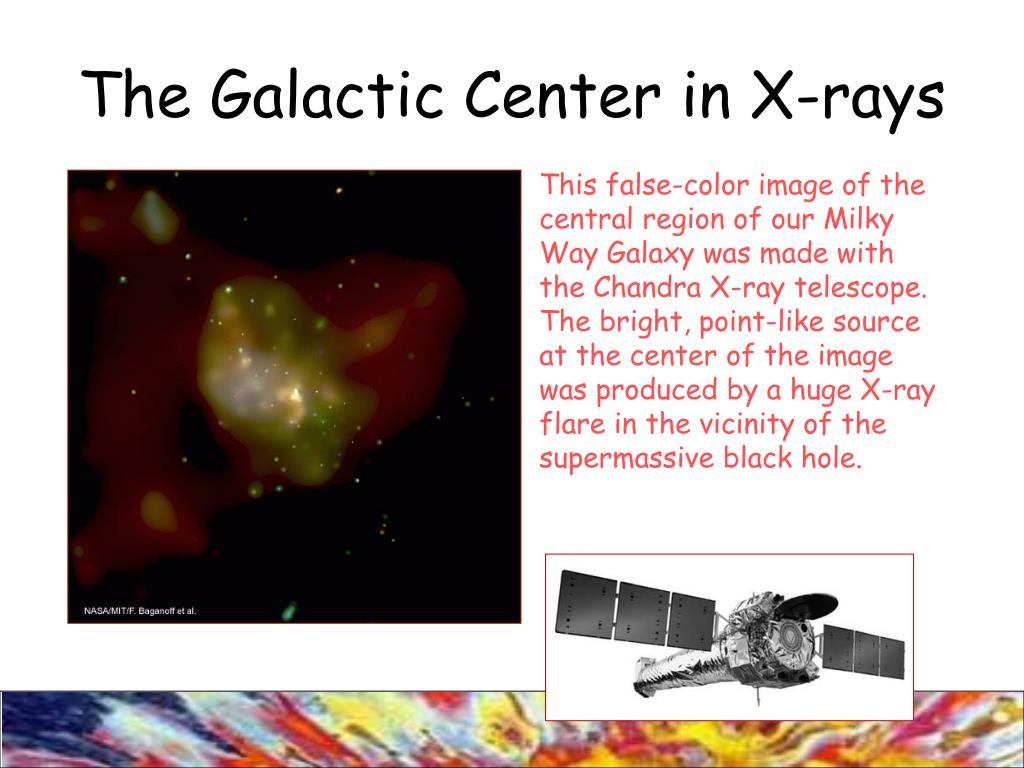 The Galactic Center in X-rays

NASA/MIT/F. Baganoff et al.

This false-color image of the central region of our Milky Way Galaxy was made with the Chandra X-ray telescope. The bright, point-like source at the center of the image was produced by a huge X-ray flare in the vicinity of the supermassive black hole.